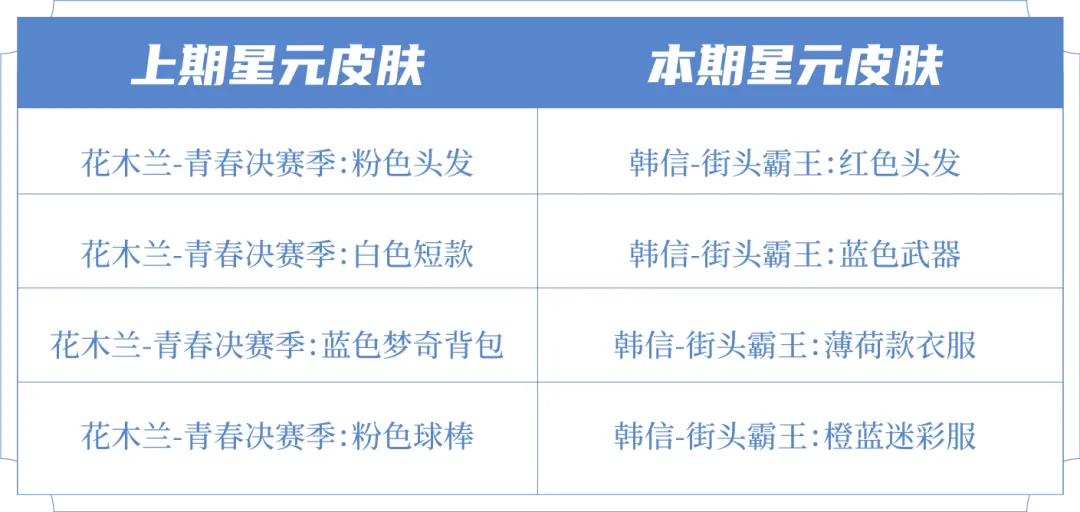 | 上期星元皮肤 | 本期星元皮肤 |
|---|---|
| 花木兰-青春决赛季:粉色头发 | 韩信-街头霸王:红色头发 |
| 花木兰-青春决赛季:白色短款 | 韩信-街头霸王:蓝色武器 |
| 花木兰-青春决赛季:蓝色梦奇背包 | 韩信-街头霸王:薄荷款衣服 |
| 花木兰-青春决赛季:粉色球棒 | 韩信-街头霸王:橙蓝迷彩服 |